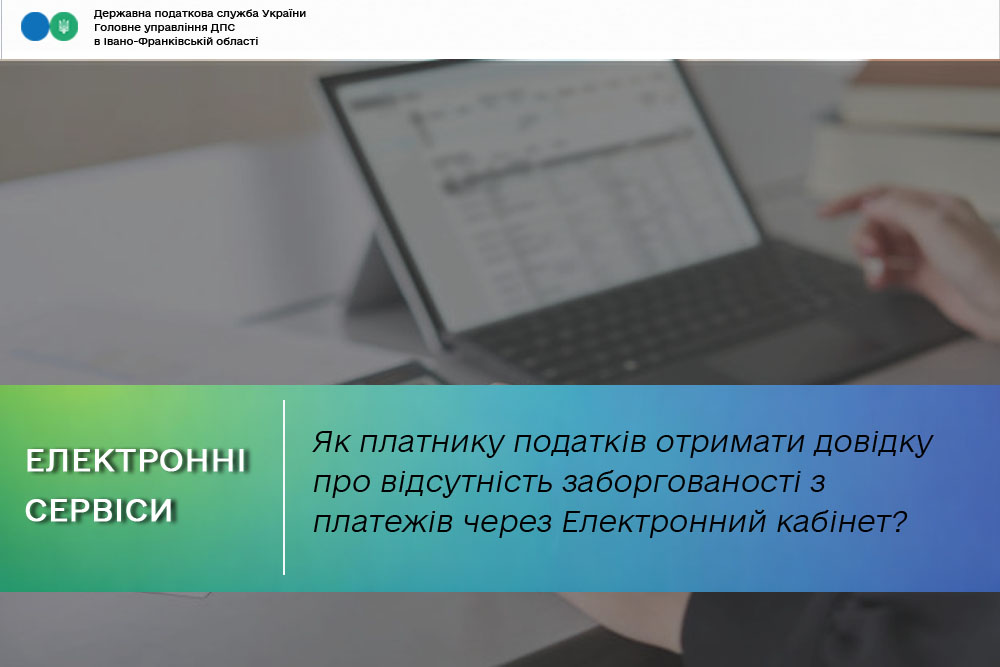 Державна податкова служба України
Головне управління ДПС
в Івано-Франківській області

ЕЛЕКТРОННІ СЕРВІСИ

Як платнику податків отримати довідку про відсутність заборгованості з платежів через Електронний кабінет?